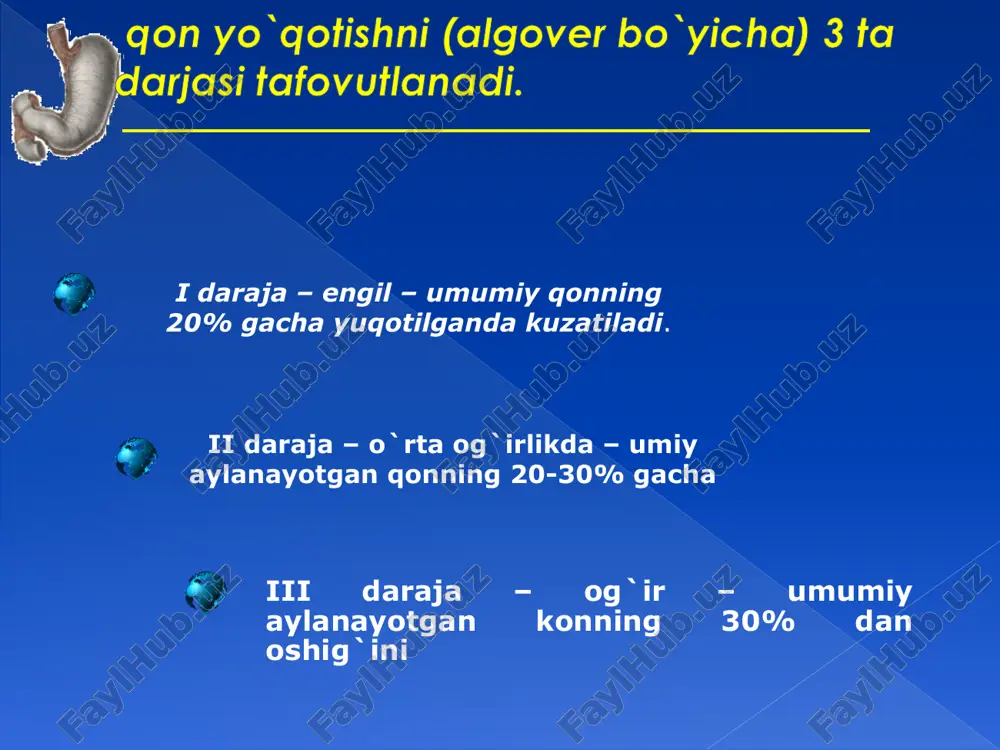 qon yo`qotishni (algover bo`yicha) 3 ta darjasi tafovutlanadi.

I daraja – engil – umumiy qonning 20% gacha yuqotilganda kuzatiladi.

II daraja – o`rta og`irlikda – umiy aylanayotgan qonning 20-30% gacha

III daraja – og`ir – umumiy aylanayotgan konning 30% dan oshig`ini

FaylHub.uz